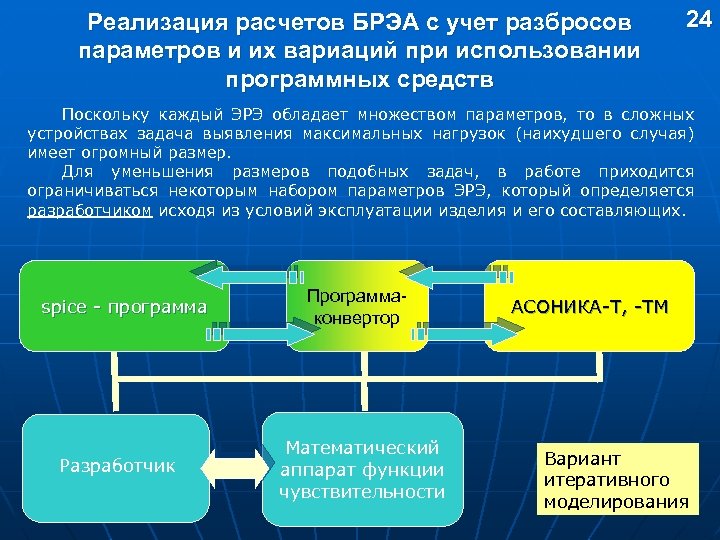 Реализация расчетов БРЭА с учет разбросов параметров и их вариаций при использовании программных средств

24

Поскольку каждый ЭРЭ обладает множеством параметров, то в сложных устройствах задача выявления максимальных нагрузок (наихудшего случая) имеет огромный размер.

Для уменьшения размеров подобных задач, в работе приходится ограничиваться некоторым набором параметров ЭРЭ, который определяется разработчиком исходя из условий эксплуатации изделия и его составляющих.

spice - программа

Программа-конвертор

АСОНИКА-Т, -ТМ

Разработчик

Математический аппарат функции чувствительности

Вариант итеративного моделирования